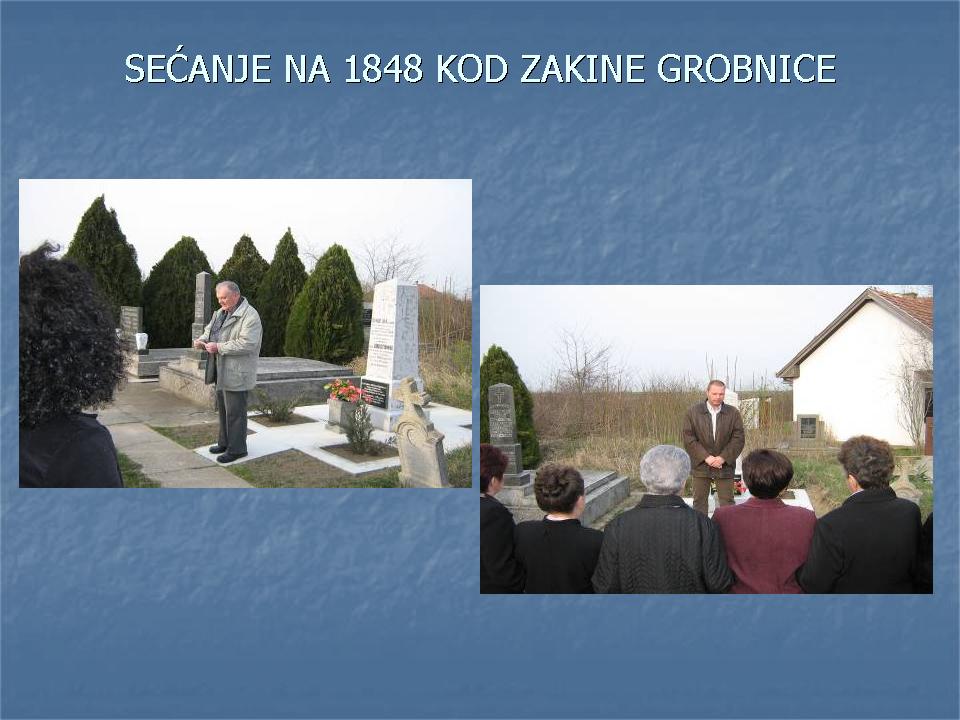 SEĆANJE NA 1848 KOD ZAKINE GROBNICE